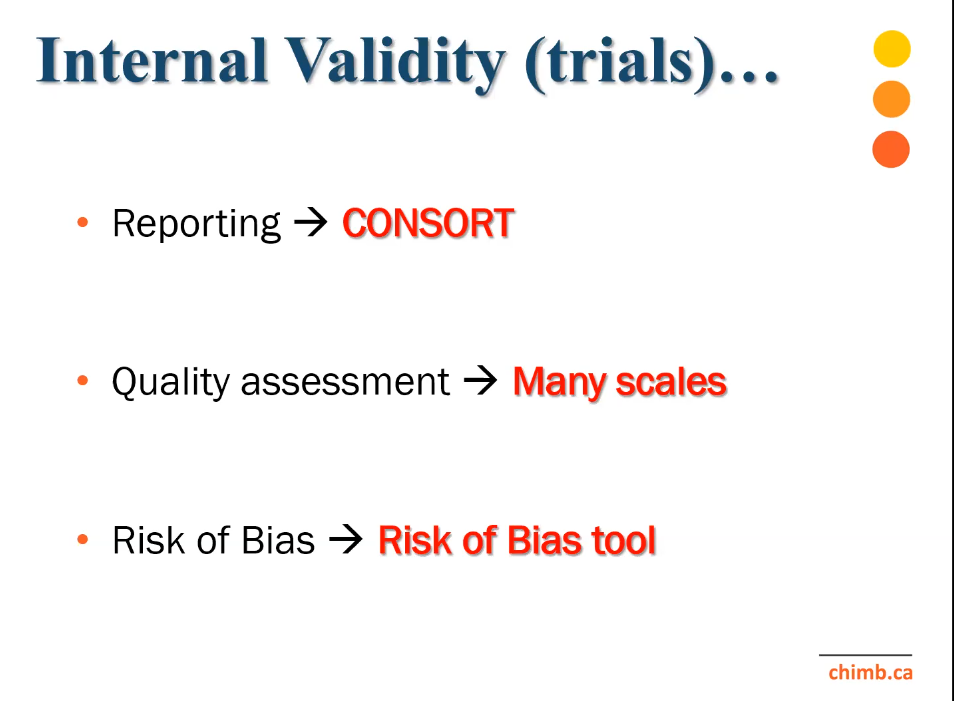 Internal Validity (trials)…

• Reporting → CONSORT

• Quality assessment → Many scales

• Risk of Bias → Risk of Bias tool

chimb.ca